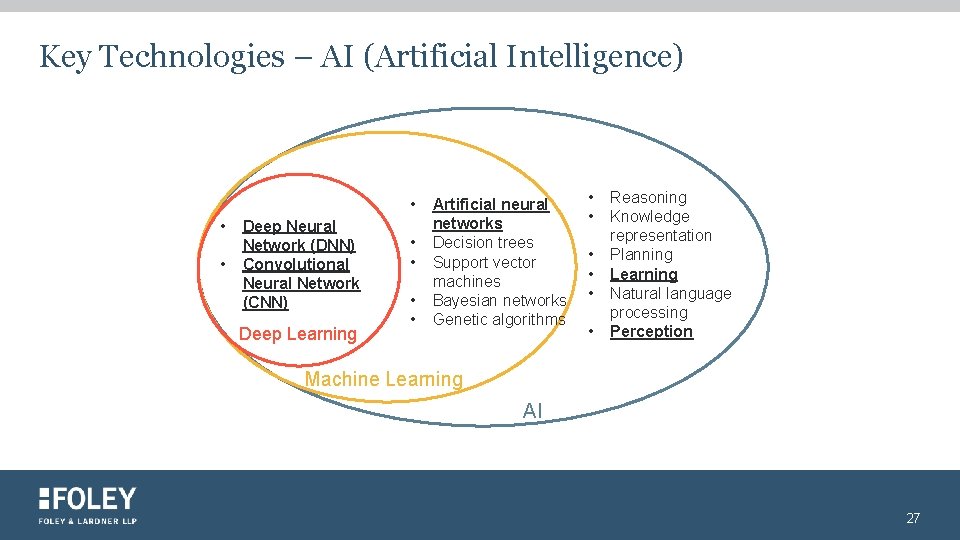 Key Technologies – AI (Artificial Intelligence)

• Deep Neural Network (DNN)
• Convolutional Neural Network (CNN)

Deep Learning

• Artificial neural networks
• Decision trees
• Support vector machines
• Bayesian networks
• Genetic algorithms

Machine Learning

• Reasoning
• Knowledge representation
• Planning
• Learning
• Natural language processing
• Perception

AI

FOLEY
FOLEY & LARDNER LLP

27